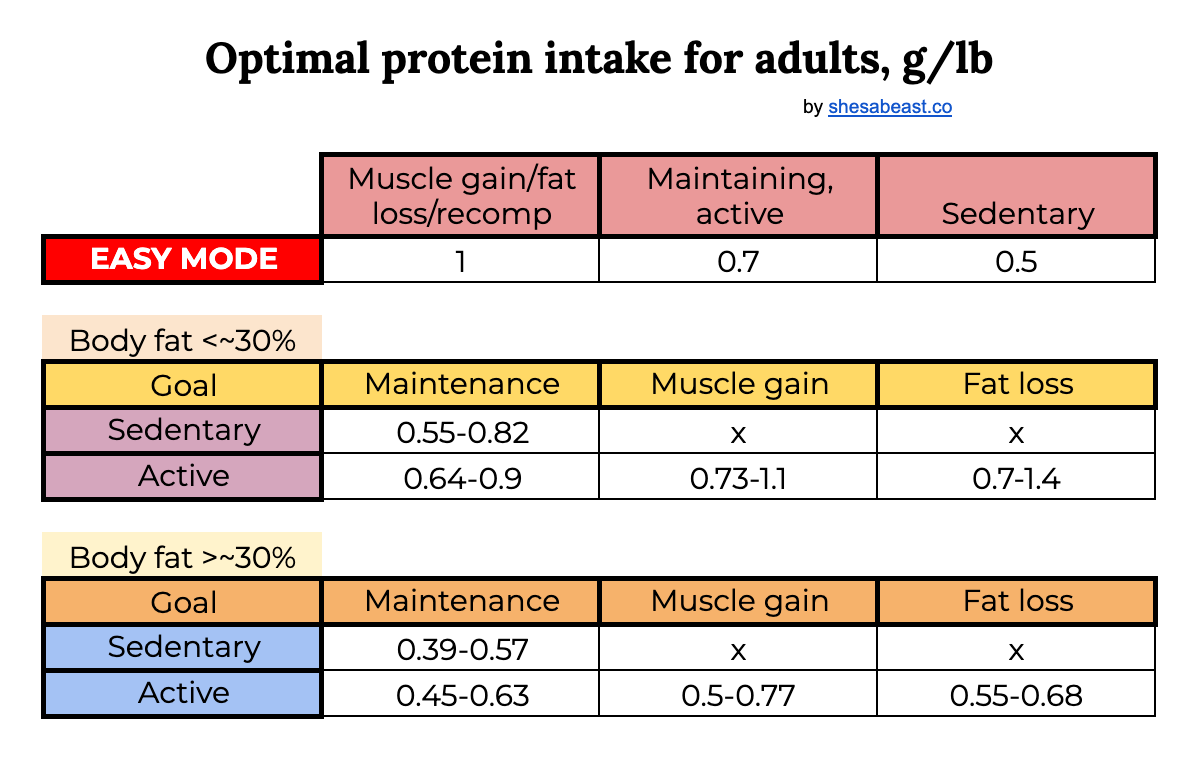 Optimal protein intake for adults, g/lb

by shesabeast.co

| | Muscle gain/fat loss/recomp | Maintaining, active | Sedentary |
|---|---|---|---|
| EASY MODE | 1 | 0.7 | 0.5 |

Body fat <~30%

| Goal | Maintenance | Muscle gain | Fat loss |
|---|---|---|---|
| Sedentary | 0.55-0.82 | x | x |
| Active | 0.64-0.9 | 0.73-1.1 | 0.7-1.4 |

Body fat >~30%

| Goal | Maintenance | Muscle gain | Fat loss |
|---|---|---|---|
| Sedentary | 0.39-0.57 | x | x |
| Active | 0.45-0.63 | 0.5-0.77 | 0.55-0.68 |